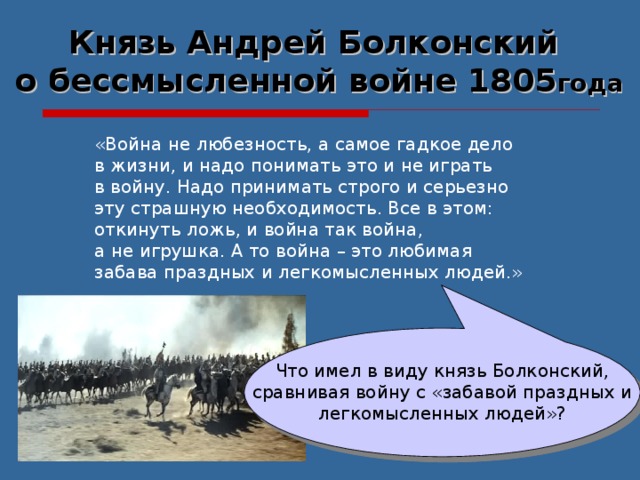 Князь Андрей Болконский о бессмысленной войне 1805года

«Война не любезность, а самое гадкое дело в жизни, и надо понимать это и не играть в войну. Надо принимать строго и серьезно эту страшную необходимость. Все в этом: откинуть ложь, и война так война, а не игрушка. А то война – это любимая забава праздных и легкомысленных людей.»

Что имел в виду князь Болконский, сравнивая войну с «забавой праздных и легкомысленных людей»?